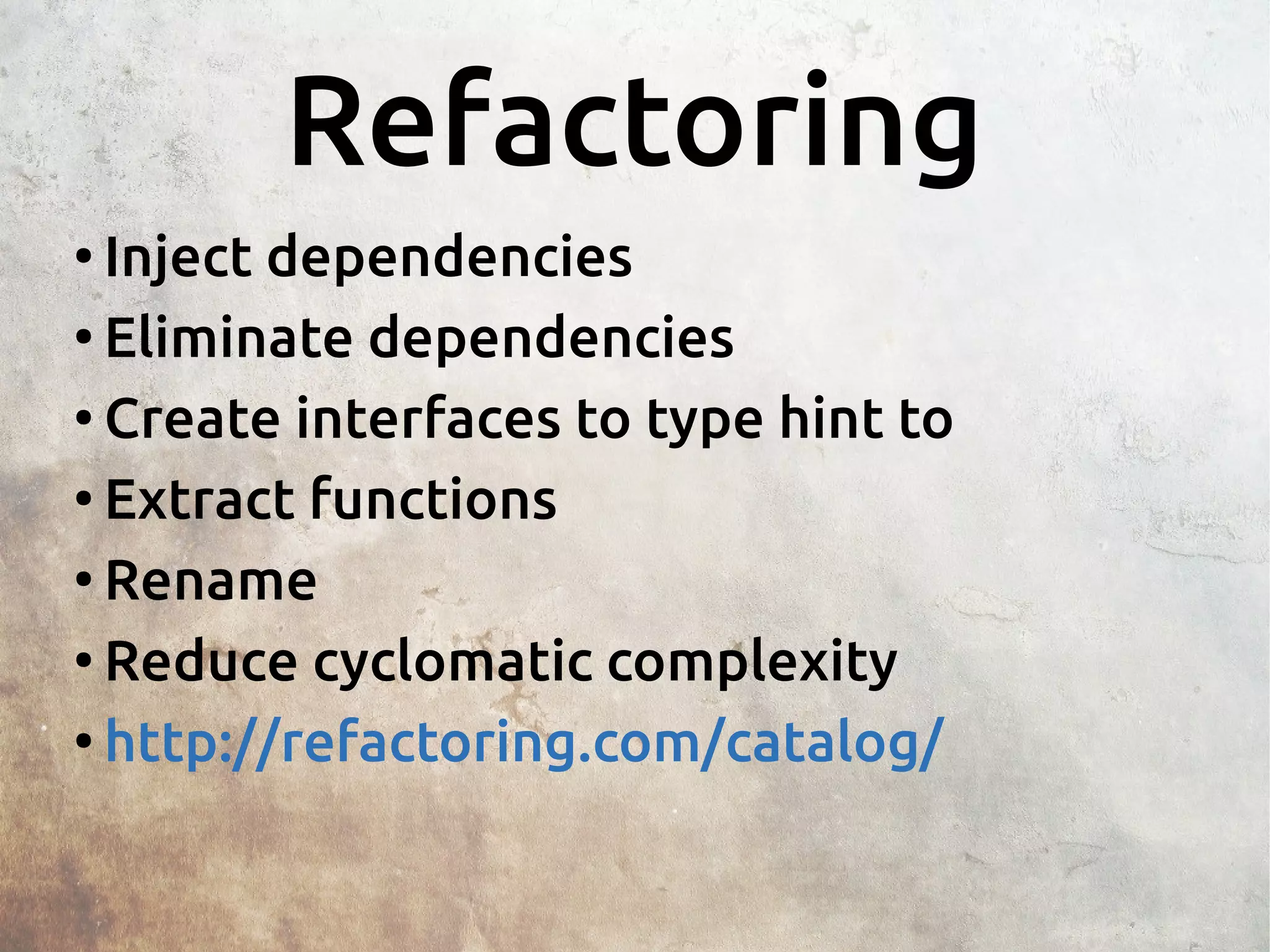 Refactoring

• Inject dependencies
• Eliminate dependencies
• Create interfaces to type hint to
• Extract functions
• Rename
• Reduce cyclomatic complexity
• http://refactoring.com/catalog/